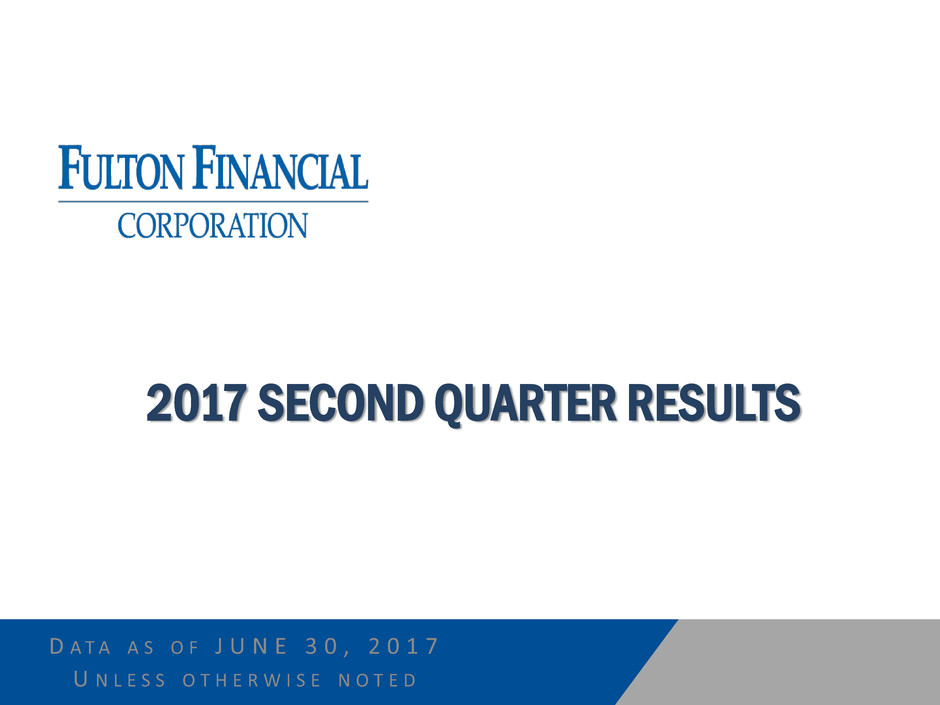 FULTON FINANCIAL
CORPORATION

2017 SECOND QUARTER RESULTS

DATA AS OF JUNE 30, 2017
UNLESS OTHERWISE NOTED